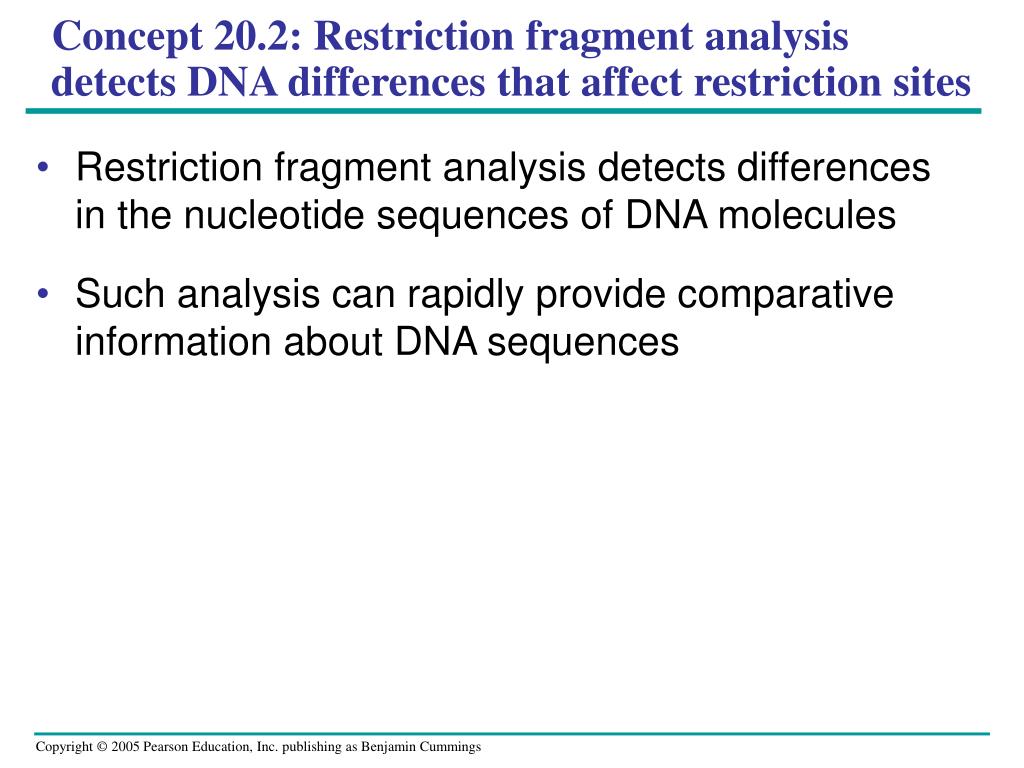 Concept 20.2: Restriction fragment analysis detects DNA differences that affect restriction sites

• Restriction fragment analysis detects differences in the nucleotide sequences of DNA molecules

• Such analysis can rapidly provide comparative information about DNA sequences

Copyright © 2005 Pearson Education, Inc. publishing as Benjamin Cummings